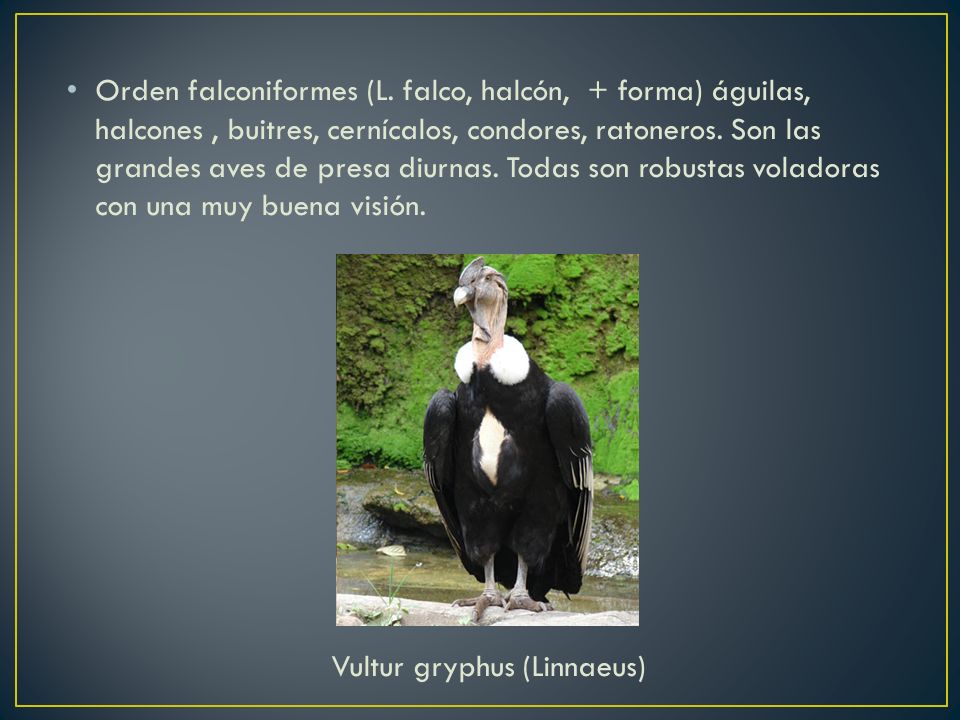 • Orden falconiformes (L. falco, halcón,  + forma) águilas, halcones , buitres, cernícalos, condores, ratoneros. Son las grandes aves de presa diurnas. Todas son robustas voladoras con una muy buena visión.

Vultur gryphus (Linnaeus)